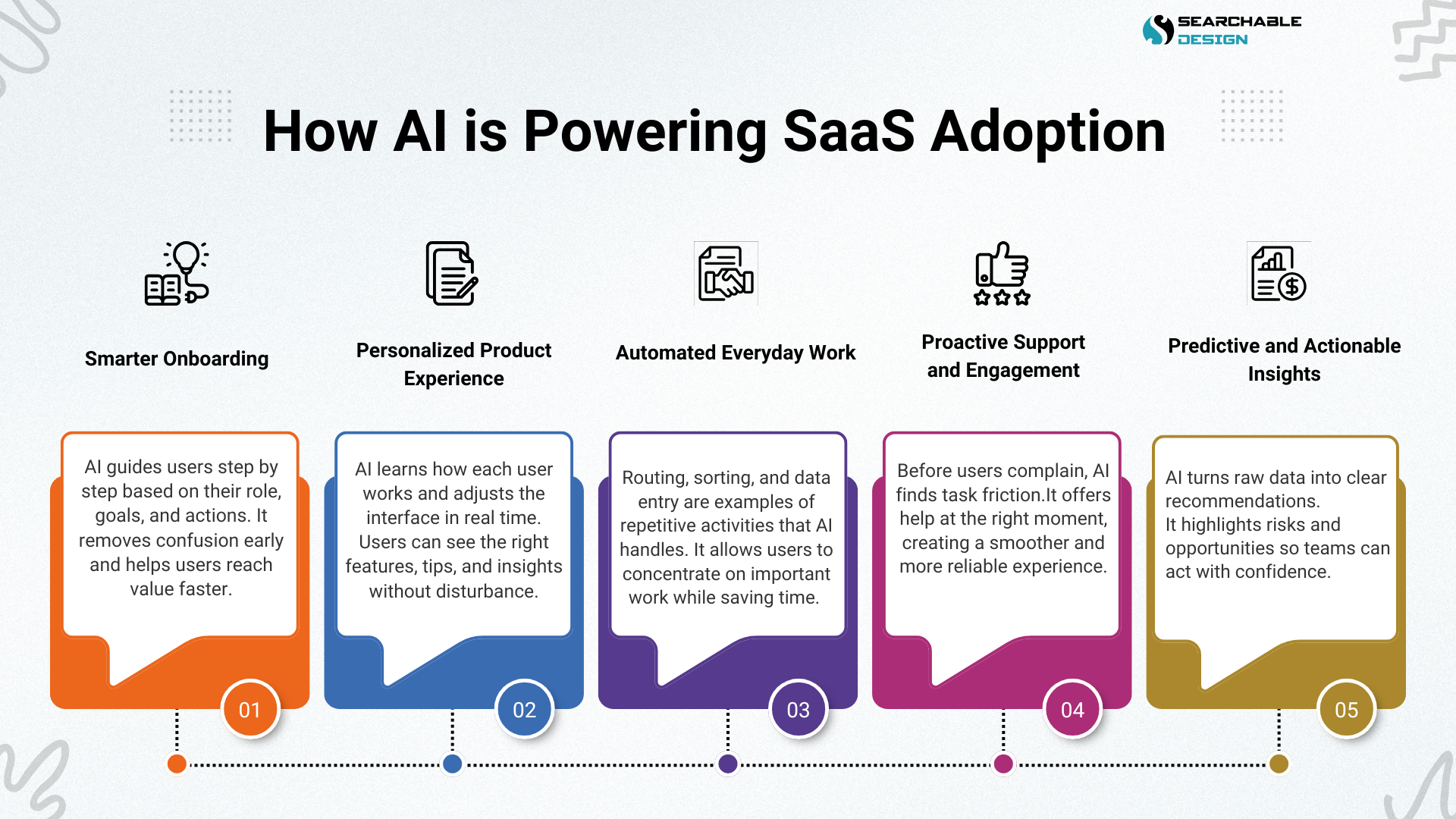 SEARCHABLE DESIGN

How AI is Powering SaaS Adoption

Smarter Onboarding

AI guides users step by step based on their role, goals, and actions. It removes confusion early and helps users reach value faster.

01

Personalized Product Experience

AI learns how each user works and adjusts the interface in real time. Users can see the right features, tips, and insights without disturbance.

02

Automated Everyday Work

Routing, sorting, and data entry are examples of repetitive activities that AI handles. It allows users to concentrate on important work while saving time.

03

Proactive Support and Engagement

Before users complain, AI finds task friction.It offers help at the right moment, creating a smoother and more reliable experience.

04

Predictive and Actionable Insights

AI turns raw data into clear recommendations.
It highlights risks and opportunities so teams can act with confidence.

05